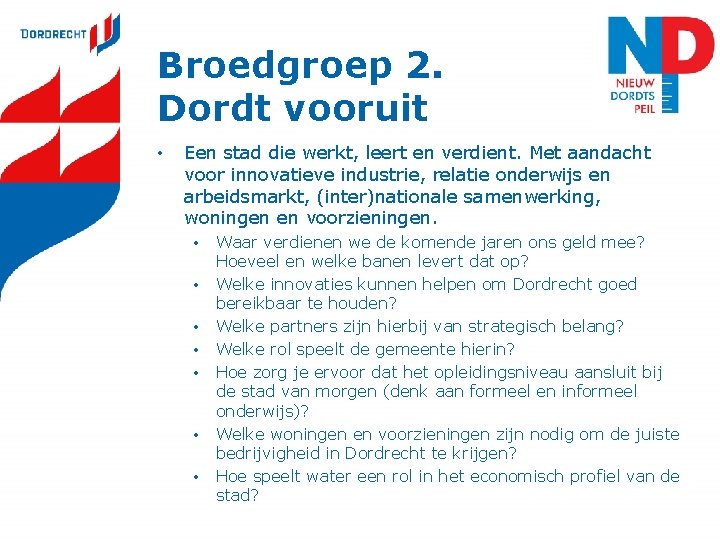 DORDRECHT

NP
NIEUW
DORDTS
PEIL

Broedgroep 2.
Dordt vooruit

• Een stad die werkt, leert en verdient. Met aandacht voor innovatieve industrie, relatie onderwijs en arbeidsmarkt, (inter)nationale samenwerking, woningen en voorzieningen.
• Waar verdienen we de komende jaren ons geld mee? Hoeveel en welke banen levert dat op?
• Welke innovaties kunnen helpen om Dordrecht goed bereikbaar te houden?
• Welke partners zijn hierbij van strategisch belang?
• Welke rol speelt de gemeente hierin?
• Hoe zorg je ervoor dat het opleidingsniveau aansluit bij de stad van morgen (denk aan formeel en informeel onderwijs)?
• Welke woningen en voorzieningen zijn nodig om de juiste bedrijvigheid in Dordrecht te krijgen?
• Hoe speelt water een rol in het economisch profiel van de stad?